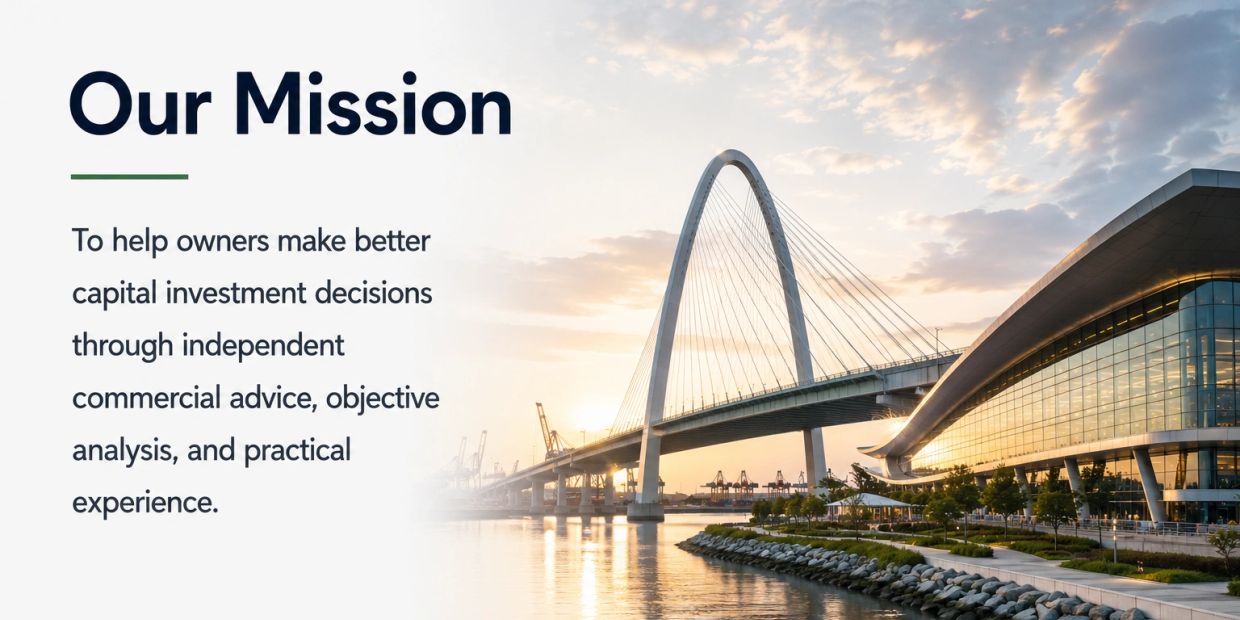 Our Mission

To help owners make better capital investment decisions through independent commercial advice, objective analysis, and practical experience.